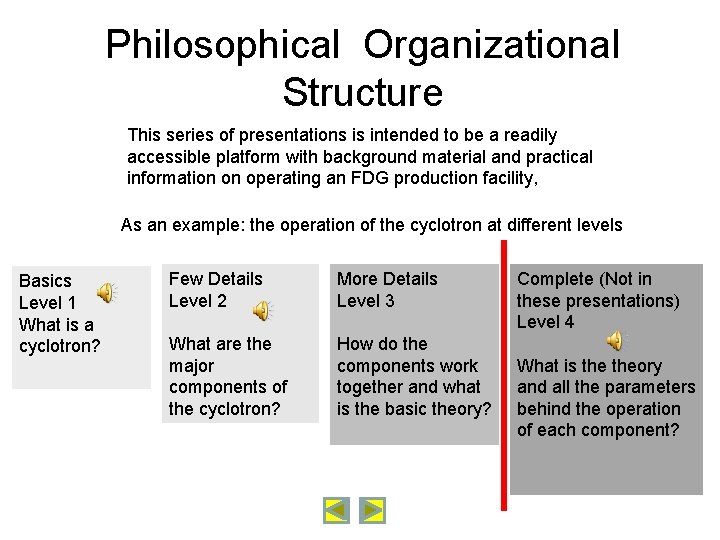 Philosophical Organizational Structure

This series of presentations is intended to be a readily accessible platform with background material and practical information on operating an FDG production facility,

As an example: the operation of the cyclotron at different levels

Basics
Level 1
What is a cyclotron?

Few Details
Level 2

What are the major components of the cyclotron?

More Details
Level 3

How do the components work together and what is the basic theory?

Complete (Not in these presentations)
Level 4

What is the theory and all the parameters behind the operation of each component?